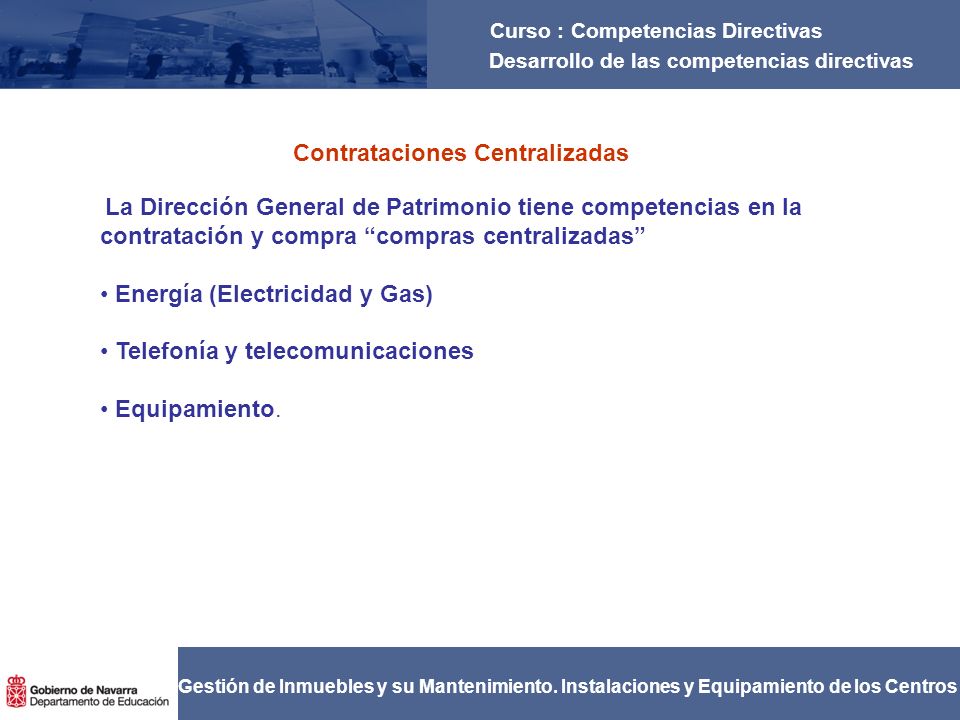 Curso : Competencias Directivas
Desarrollo de las competencias directivas

Contrataciones Centralizadas

La Dirección General de Patrimonio tiene competencias en la contratación y compra “compras centralizadas”

• Energía (Electricidad y Gas)

• Telefonía y telecomunicaciones

• Equipamiento.

Gobierno de Navarra
Departamento de Educación

Gestión de Inmuebles y su Mantenimiento. Instalaciones y Equipamiento de los Centros